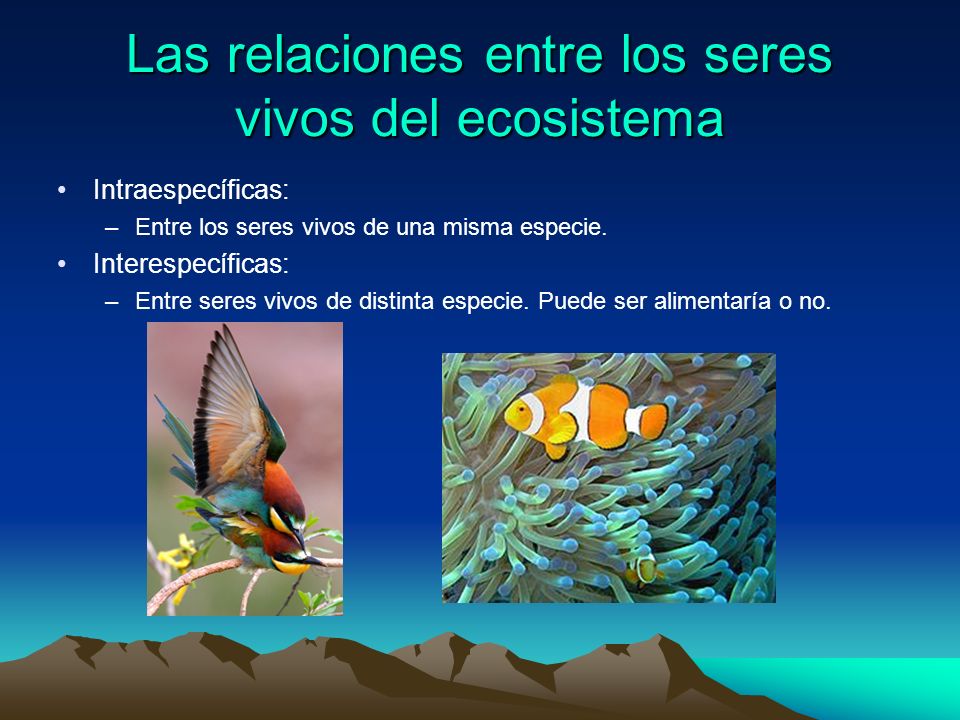 Las relaciones entre los seres vivos del ecosistema

• Intraespecíficas:
– Entre los seres vivos de una misma especie.
• Interespecíficas:
– Entre seres vivos de distinta especie. Puede ser alimentaría o no.